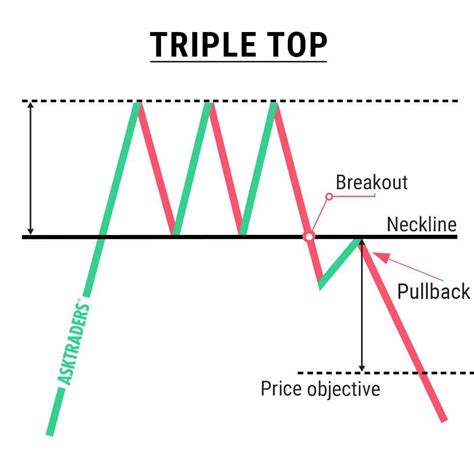 TRIPLE TOP

Breakout

Neckline

Pullback

ASKTRADERS®

Price objective